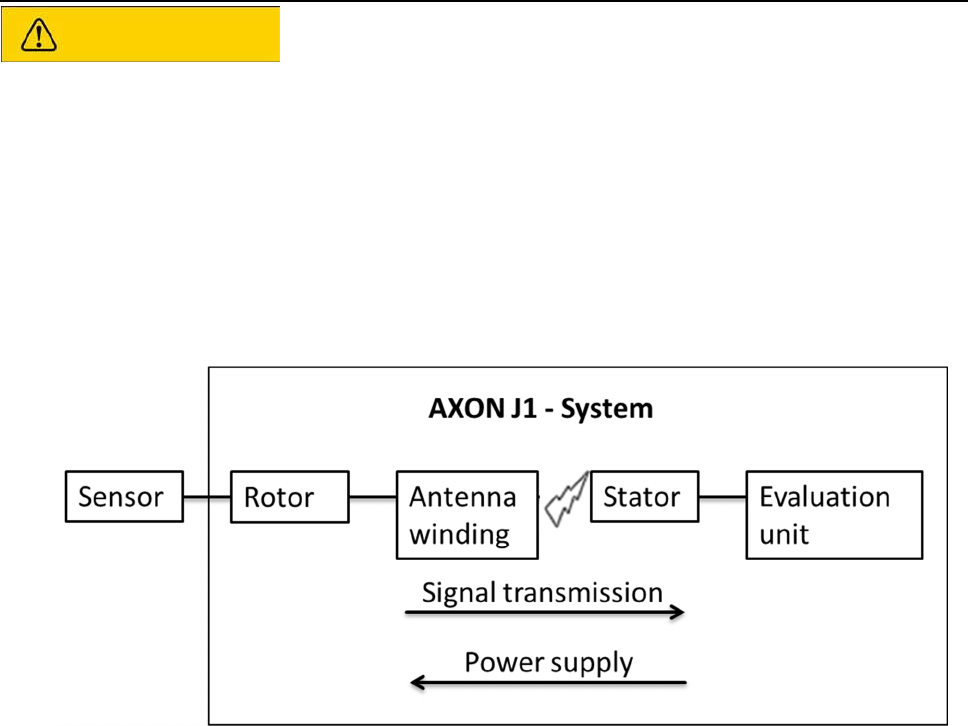 AXON J1 - System

Sensor

Rotor

Antenna winding

Stator

Evaluation unit

Signal transmission

Power supply